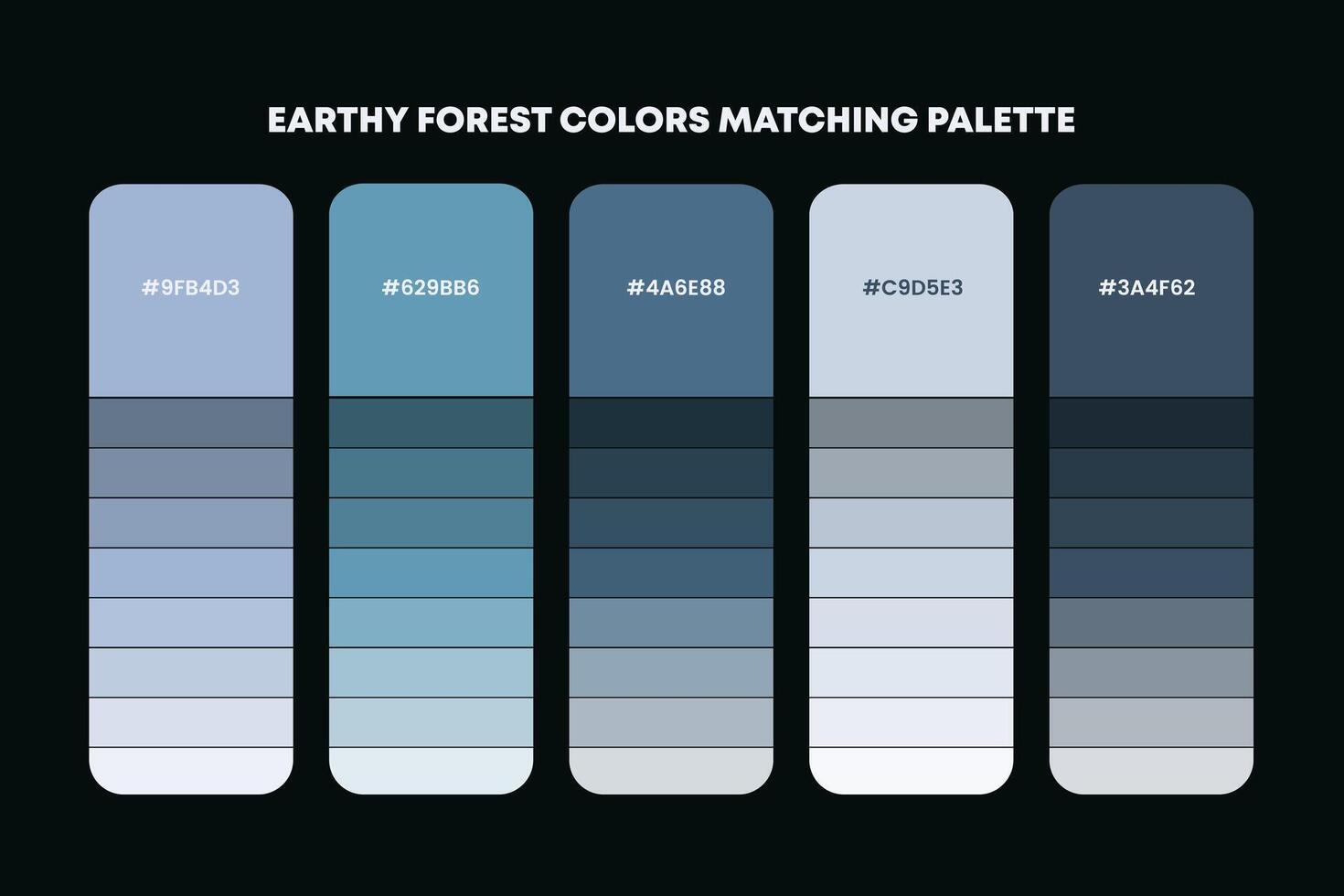 EARTHY FOREST COLORS MATCHING PALETTE

#9FB4D3

#629BB6

#4A6E88

#C9D5E3

#3A4F62